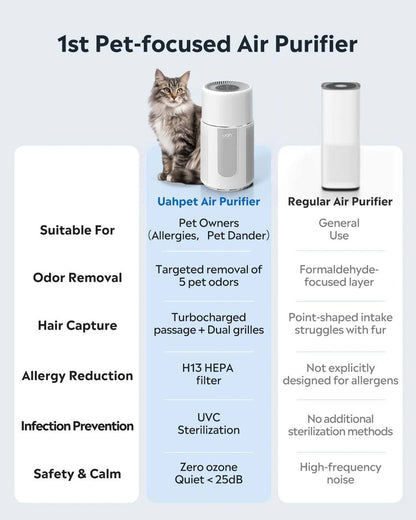 1st Pet-focused Air Purifier

uah

| | Uahpet Air Purifier | Regular Air Purifier |
|---|---|---|
| Suitable For | Pet Owners (Allergies, Pet Dander) | General Use |
| Odor Removal | Targeted removal of 5 pet odors | Formaldehyde-focused layer |
| Hair Capture | Turbocharged passage + Dual grilles | Point-shaped intake struggles with fur |
| Allergy Reduction | H13 HEPA filter | Not explicitly designed for allergens |
| Infection Prevention | UVC Sterilization | No additional sterilization methods |
| Safety & Calm | Zero ozone Quiet < 25dB | High-frequency noise |